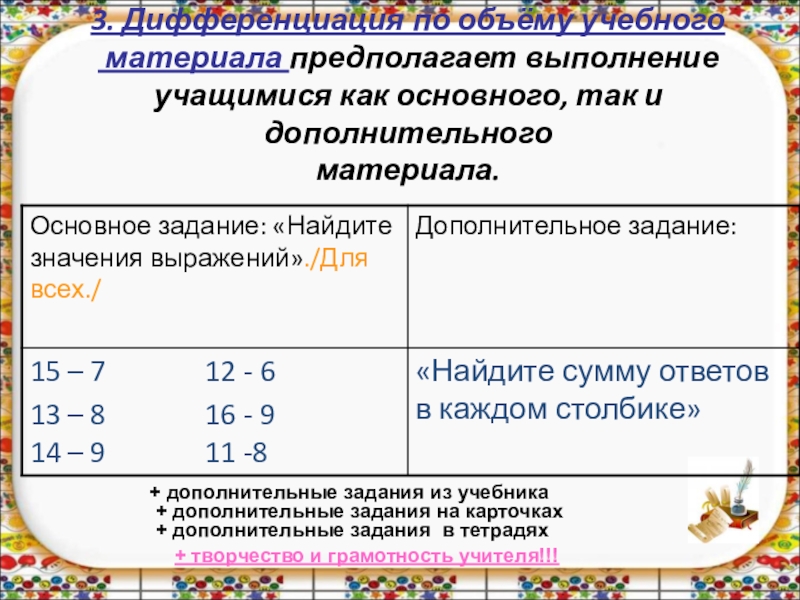 3. Дифференциация по объёму учебного материала предполагает выполнение учащимися как основного, так и дополнительного материала.

| Основное задание: «Найдите значения выражений»./Для всех./ | Дополнительное задание: |
|---|---|
| 15 – 7 12 - 6<br>13 – 8 16 - 9<br>14 – 9 11 -8 | «Найдите сумму ответов в каждом столбике» |

+ дополнительные задания из учебника
+ дополнительные задания на карточках
+ дополнительные задания в тетрадях

+ творчество и грамотность учителя!!!